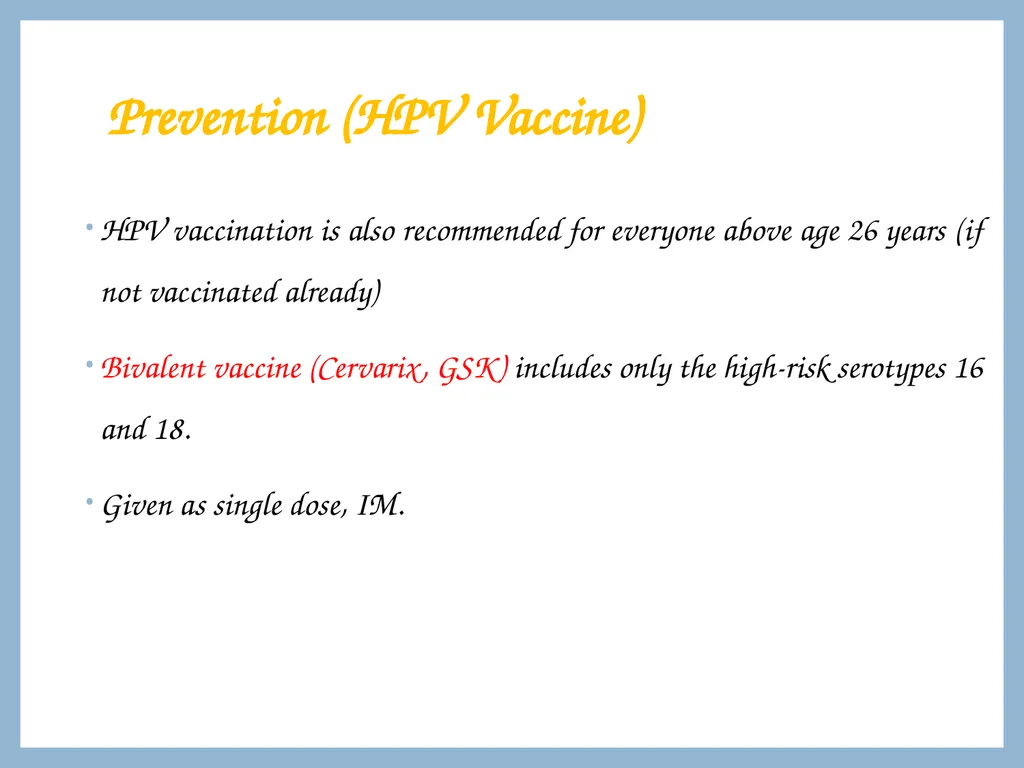 Prevention (HPV Vaccine)

• HPV vaccination is also recommended for everyone above age 26 years (if not vaccinated already)

• Bivalent vaccine (Cervarix, GSK) includes only the high-risk serotypes 16 and 18.

• Given as single dose, IM.